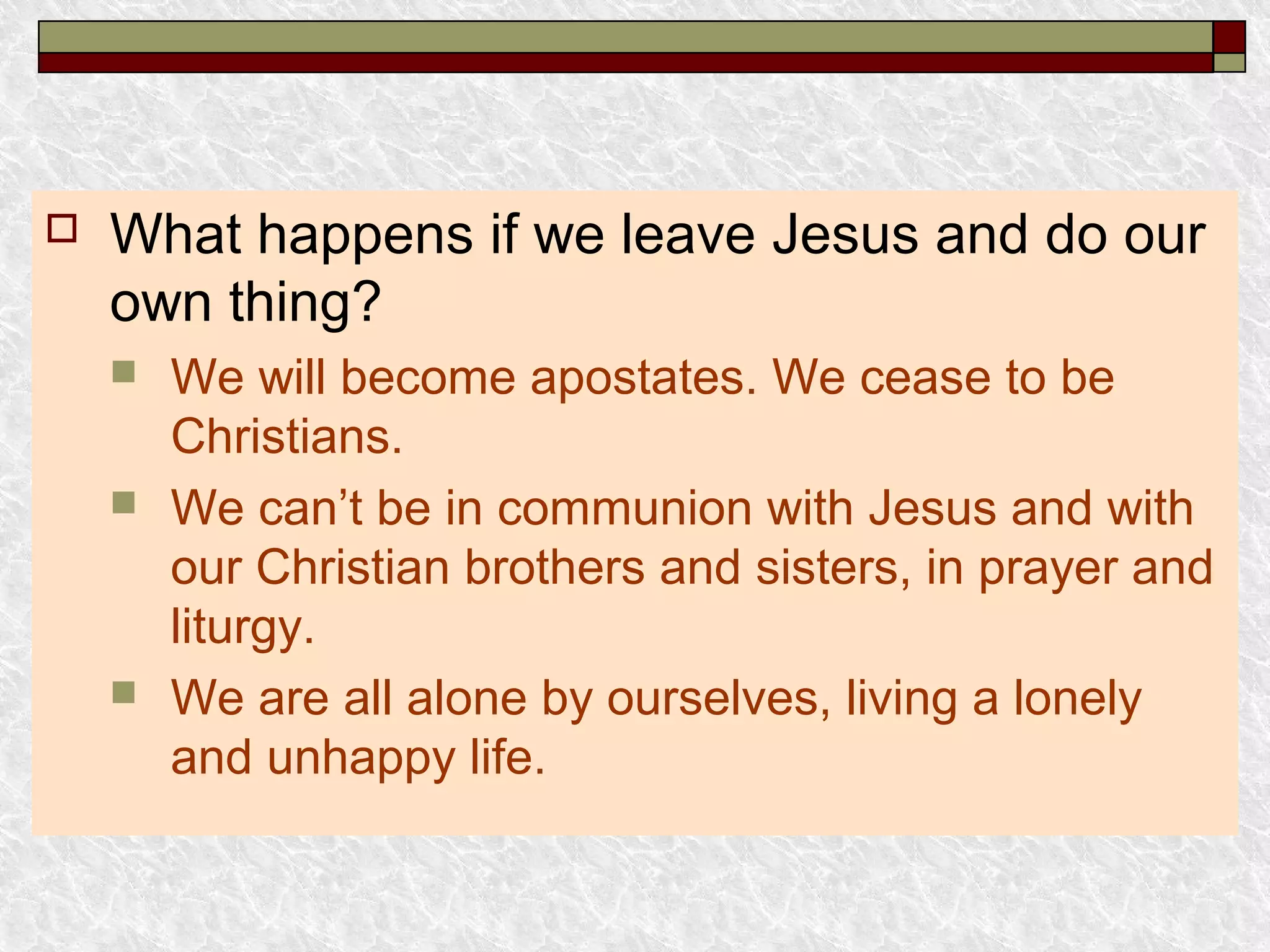 What happens if we leave Jesus and do our own thing?

We will become apostates. We cease to be Christians.

We can’t be in communion with Jesus and with our Christian brothers and sisters, in prayer and liturgy.

We are all alone by ourselves, living a lonely and unhappy life.